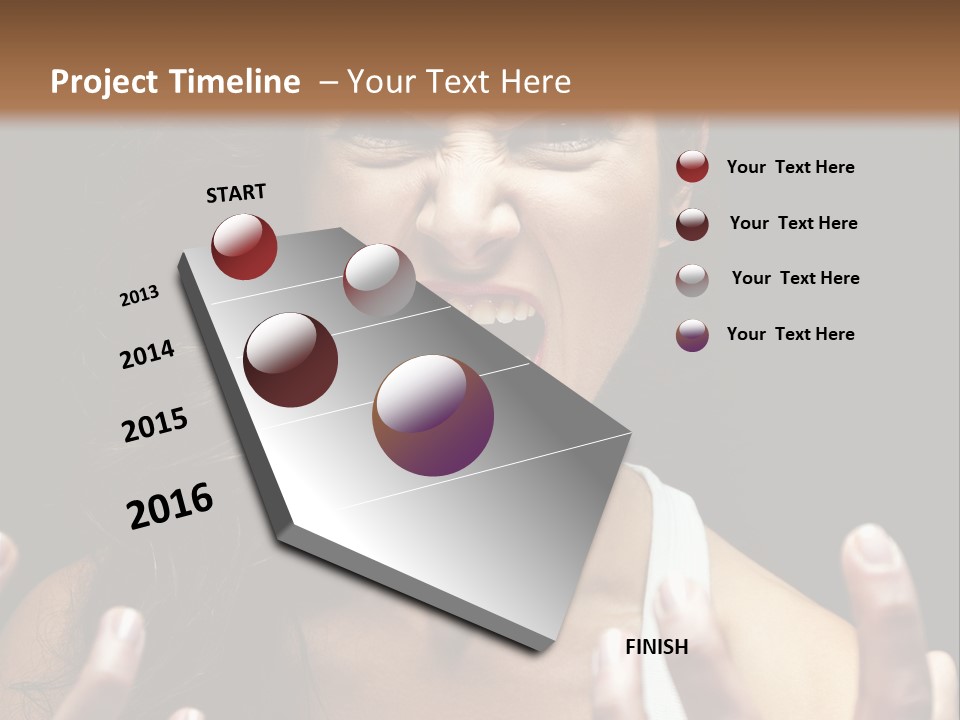 Project Timeline – Your Text Here

START

2013

2014

2015

2016

FINISH

Your Text Here

Your Text Here

Your Text Here

Your Text Here